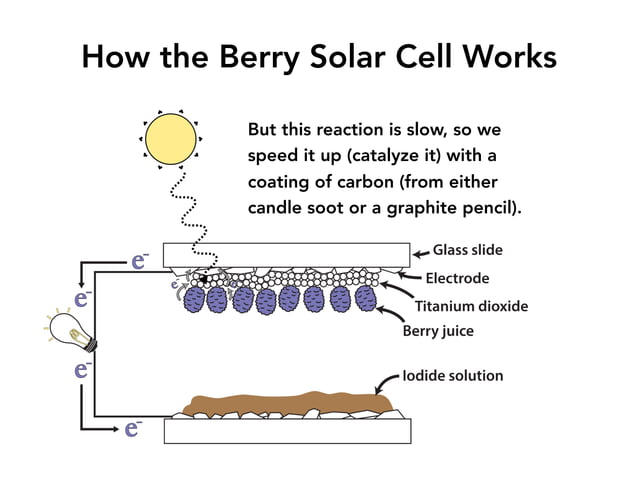 How the Berry Solar Cell Works

But this reaction is slow, so we speed it up (catalyze it) with a coating of carbon (from either candle soot or a graphite pencil).

$e^-$

$e^-$

$e^-$

$e^-$

$e^-$

Glass slide

Electrode

Titanium dioxide

Berry juice

Iodide solution